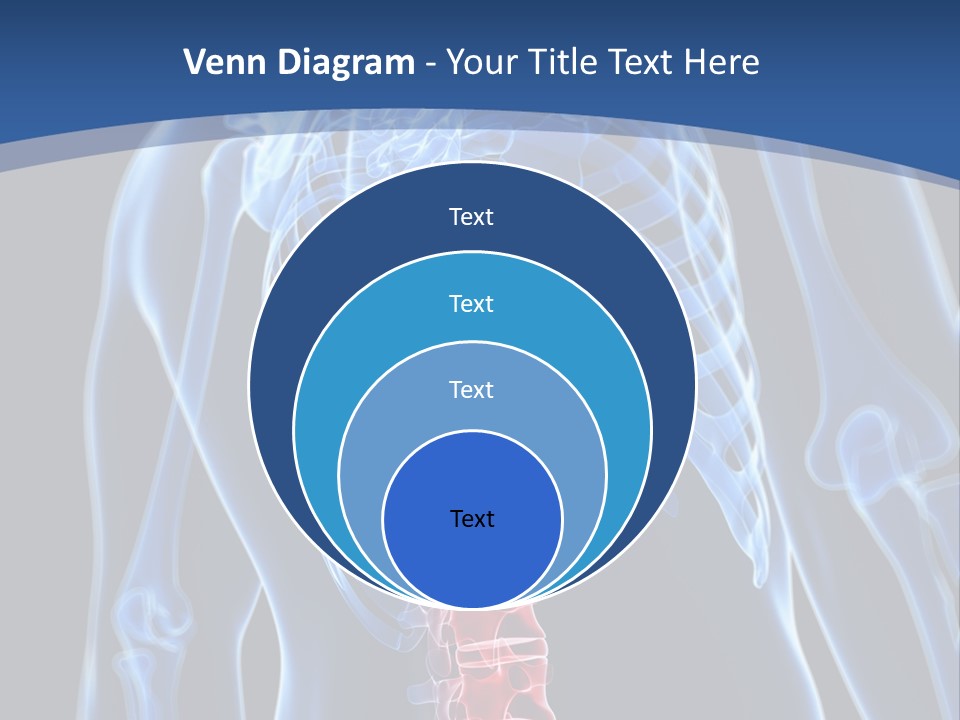 Venn Diagram - Your Title Text Here

Text

Text

Text

Text